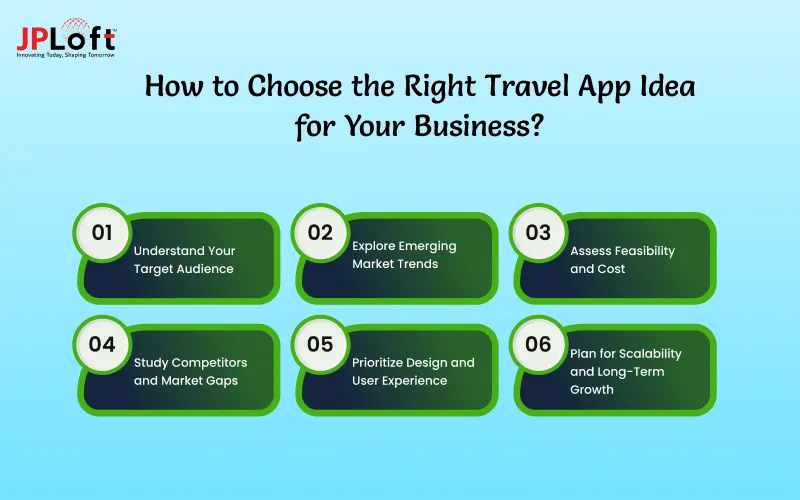 JPLoft™
Innovating Today, Shaping Tomorrow

How to Choose the Right Travel App Idea for Your Business?

01 Understand Your Target Audience

02 Explore Emerging Market Trends

03 Assess Feasibility and Cost

04 Study Competitors and Market Gaps

05 Prioritize Design and User Experience

06 Plan for Scalability and Long-Term Growth